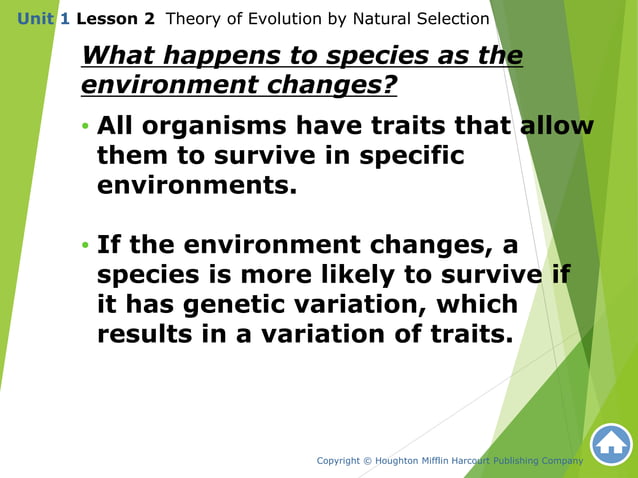 Unit 1 Lesson 2 Theory of Evolution by Natural Selection

What happens to species as the environment changes?

• All organisms have traits that allow them to survive in specific environments.

• If the environment changes, a species is more likely to survive if it has genetic variation, which results in a variation of traits.

Copyright © Houghton Mifflin Harcourt Publishing Company